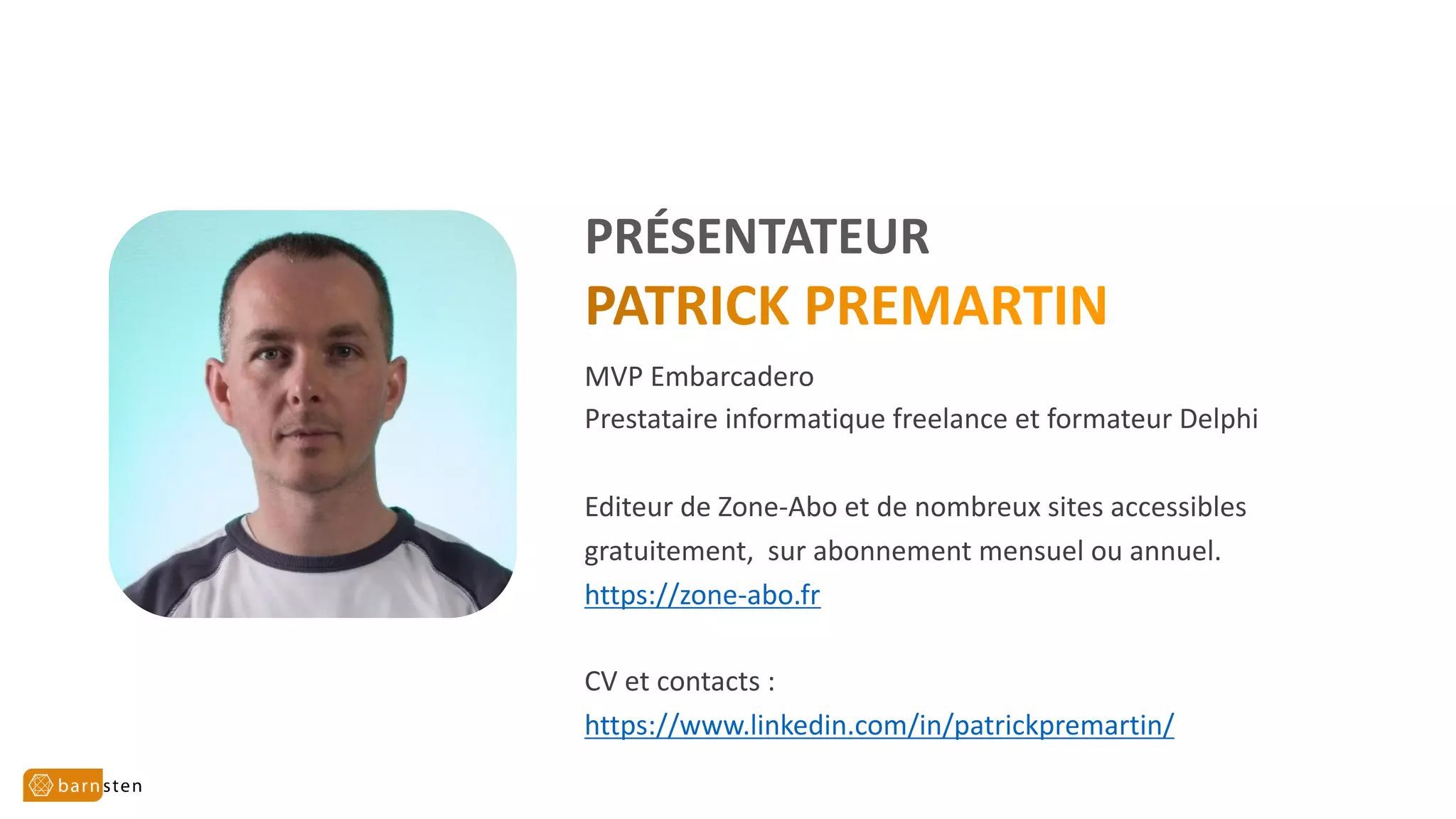 PRÉSENTATEUR
PATRICK PREMARTIN

MVP Embarcadero
Prestataire informatique freelance et formateur Delphi

Editeur de Zone-Abo et de nombreux sites accessibles gratuitement,  sur abonnement mensuel ou annuel.
https://zone-abo.fr

CV et contacts :
https://www.linkedin.com/in/patrickpremartin/

barnsten